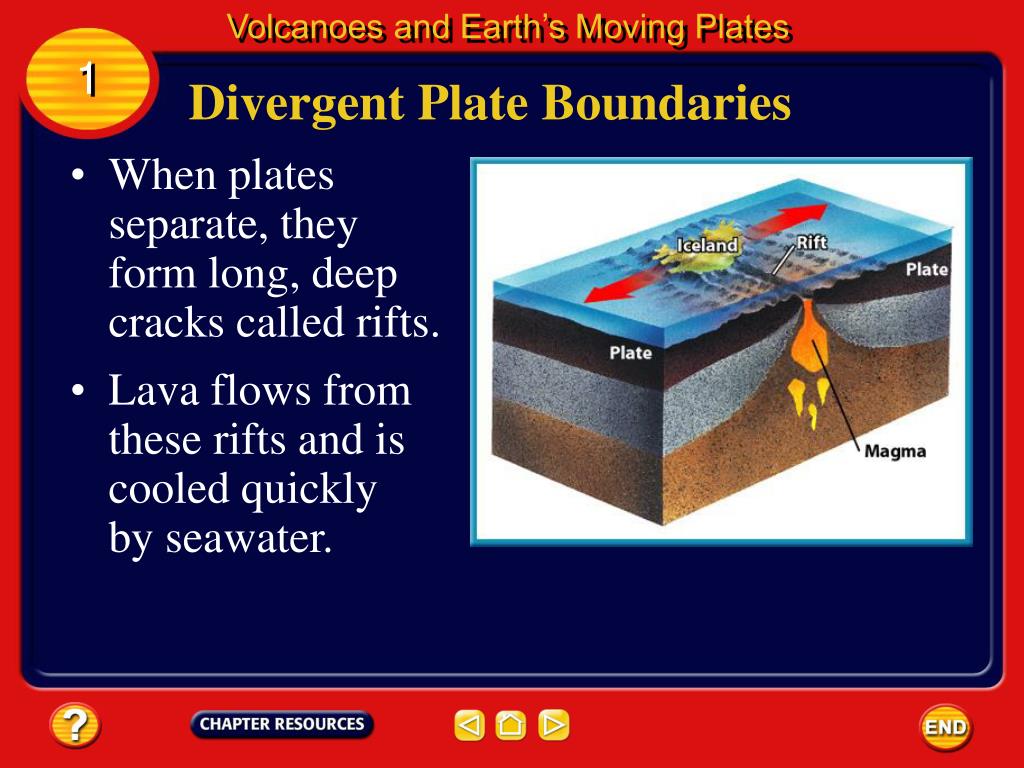 Volcanoes and Earth's Moving Plates

1

Divergent Plate Boundaries

• When plates separate, they form long, deep cracks called rifts.

• Lava flows from these rifts and is cooled quickly by seawater.

Iceland
Rift
Plate
Plate
Magma

?
CHAPTER RESOURCES
END